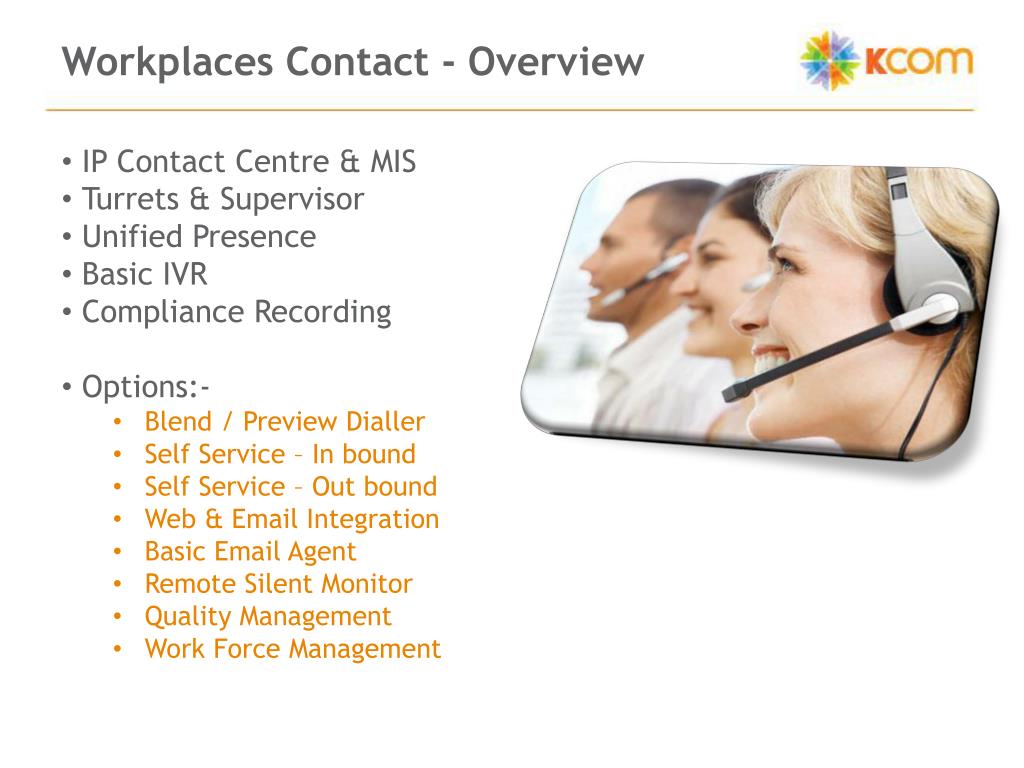 Workplaces Contact - Overview

KCOM

• IP Contact Centre & MIS
• Turrets & Supervisor
• Unified Presence
• Basic IVR
• Compliance Recording

• Options:-
• Blend / Preview Dialler
• Self Service – In bound
• Self Service – Out bound
• Web & Email Integration
• Basic Email Agent
• Remote Silent Monitor
• Quality Management
• Work Force Management